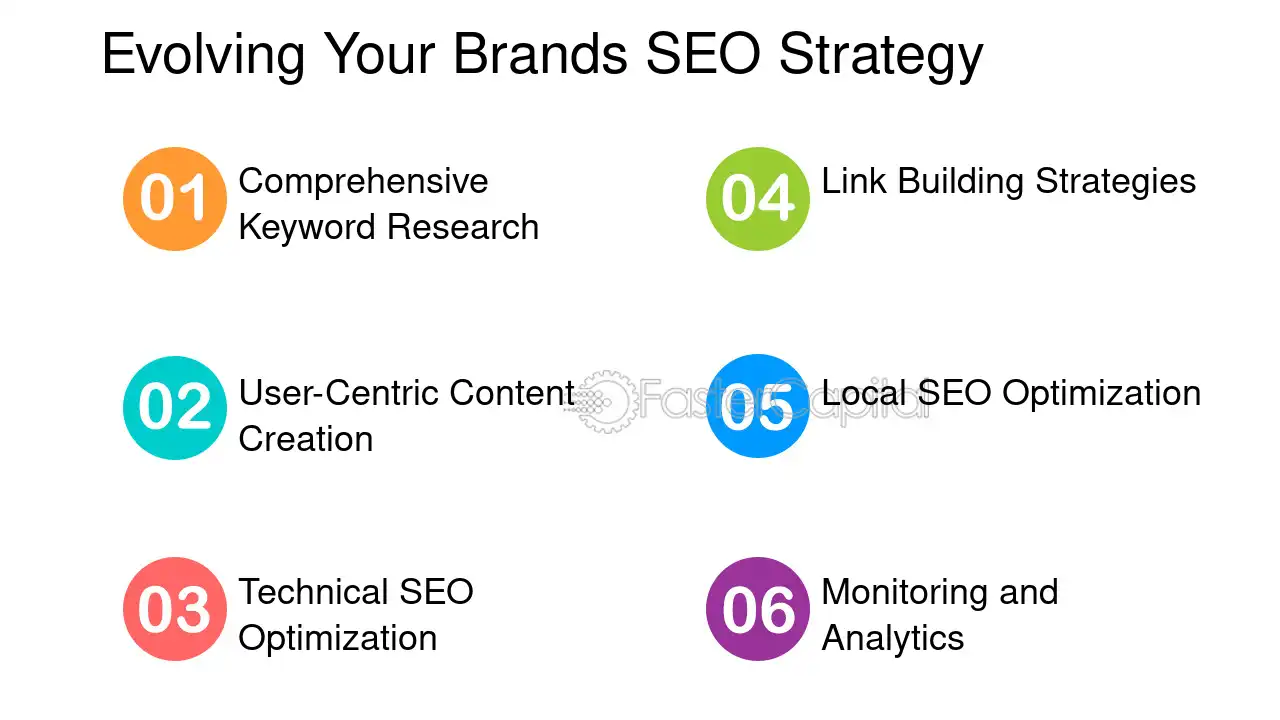 Evolving Your Brands SEO Strategy

01 Comprehensive Keyword Research

02 User-Centric Content Creation

03 Technical SEO Optimization

04 Link Building Strategies

05 Local SEO Optimization

06 Monitoring and Analytics

FasterCapital